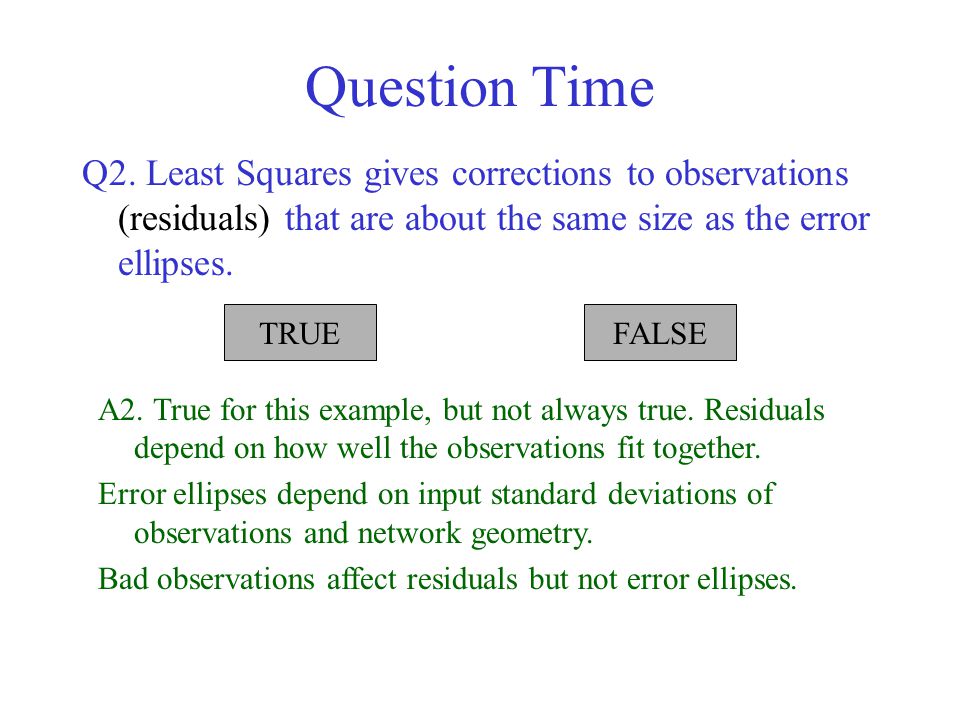 Question Time

Q2. Least Squares gives corrections to observations (residuals) that are about the same size as the error ellipses.

TRUE

FALSE

A2. True for this example, but not always true. Residuals depend on how well the observations fit together.

Error ellipses depend on input standard deviations of observations and network geometry.

Bad observations affect residuals but not error ellipses.